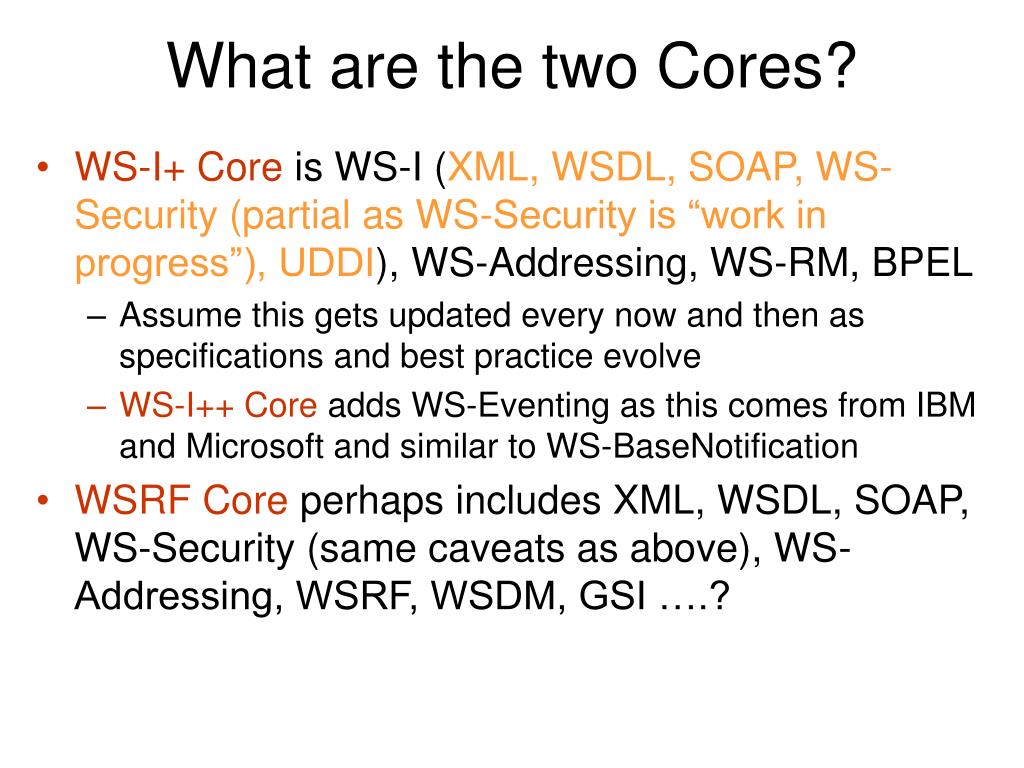 What are the two Cores?

• WS-I+ Core is WS-I (XML, WSDL, SOAP, WS-Security (partial as WS-Security is “work in progress”), UDDI), WS-Addressing, WS-RM, BPEL
– Assume this gets updated every now and then as specifications and best practice evolve
– WS-I++ Core adds WS-Eventing as this comes from IBM and Microsoft and similar to WS-BaseNotification
• WSRF Core perhaps includes XML, WSDL, SOAP, WS-Security (same caveats as above), WS-Addressing, WSRF, WSDM, GSI ….?